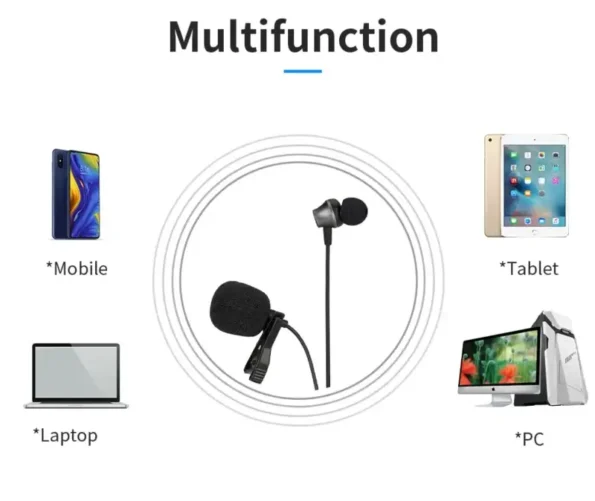 Multifunction

*Mobile

*Tablet

*Laptop

*PC